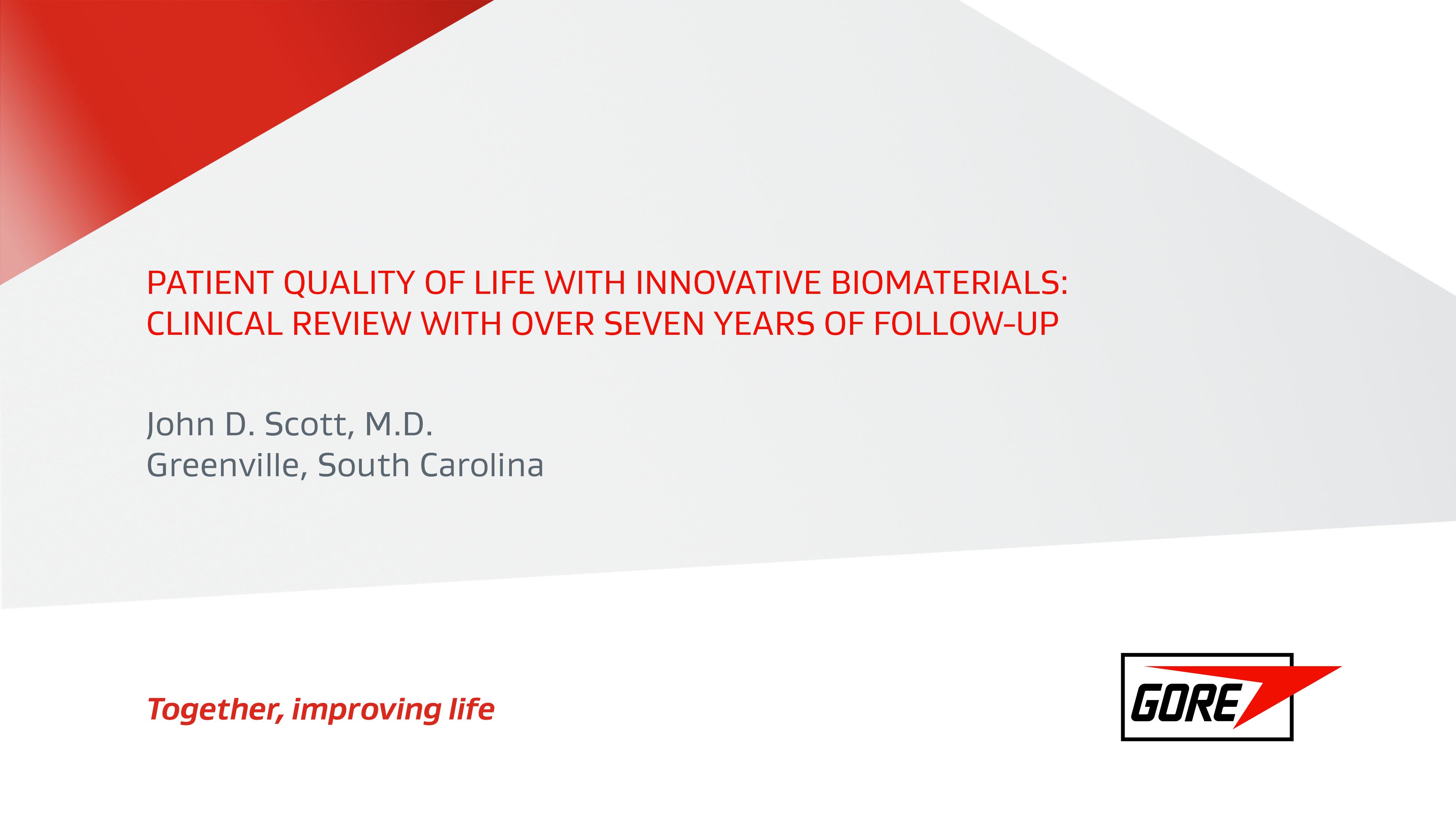 PATIENT QUALITY OF LIFE WITH INNOVATIVE BIOMATERIALS: CLINICAL REVIEW WITH OVER SEVEN YEARS OF FOLLOW-UP

John D. Scott, M.D.
Greenville, South Carolina

Together, improving life

GORE